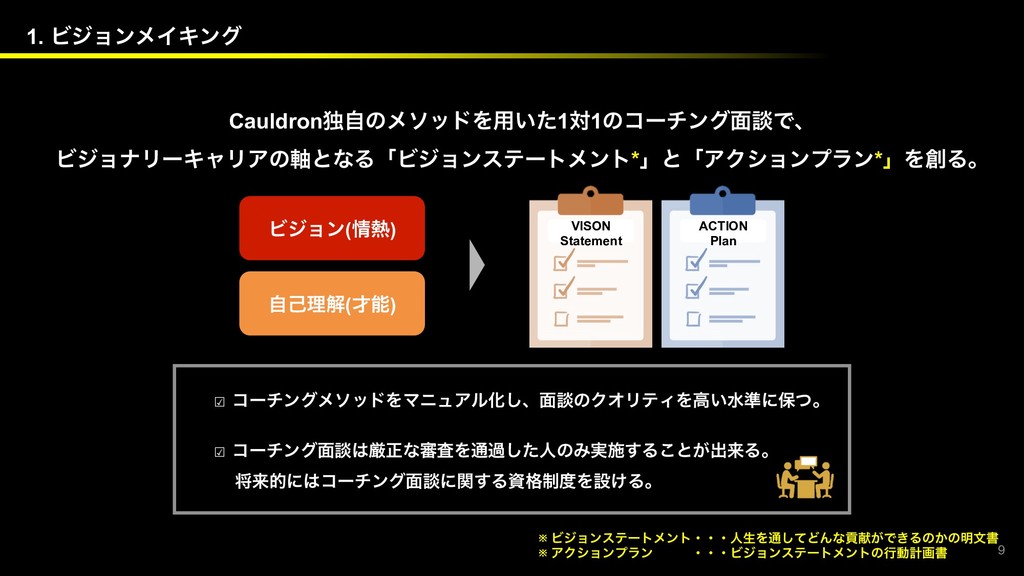 1. ビジョンメイキング

Cauldron独自のメソッドを用いた1対1のコーチング面談で、
ビジョナリーキャリアの軸となる「ビジョンステートメント*」と「アクションプラン*」を創る。

ビジョン(情熱)

自己理解(才能)

VISON Statement

ACTION Plan

☑ コーチングメソッドをマニュアル化し、面談のクオリティを高い水準に保つ。

☑ コーチング面談は厳正な審査を通過した人のみ実施することが出来る。
将来的にはコーチング面談に関する資格制度を設ける。

※ ビジョンステートメント・・・人生を通してどんな貢献ができるのかの明文書
※ アクションプラン　　・・・ビジョンステートメントの行動計画書

9